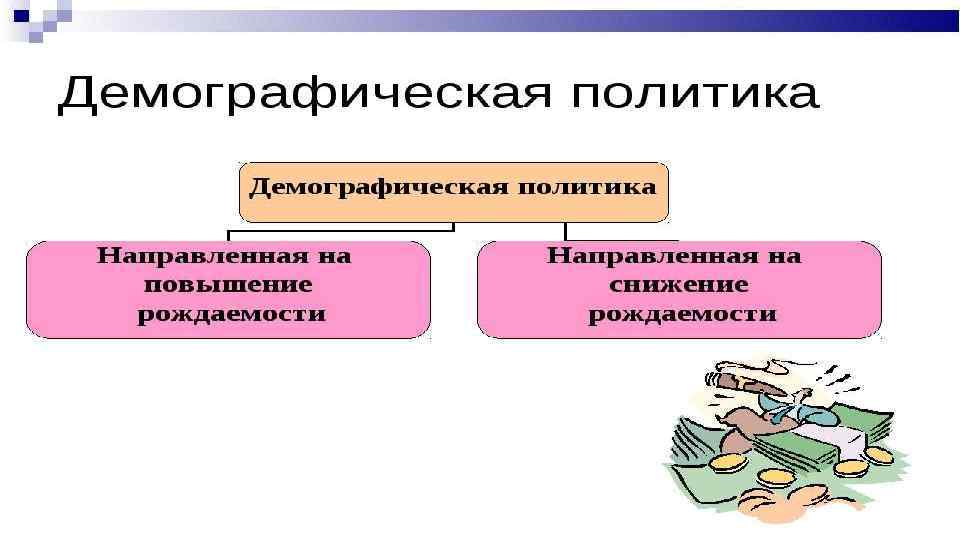 Демографическая политика

Демографическая политика

Направленная на повышение рождаемости

Направленная на снижение рождаемости